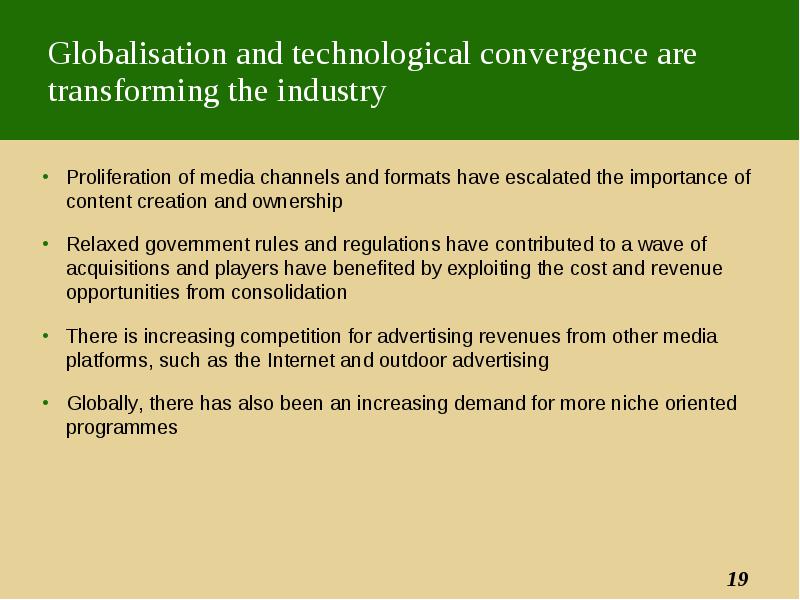 Globalisation and technological convergence are transforming the industry

• Proliferation of media channels and formats have escalated the importance of content creation and ownership

• Relaxed government rules and regulations have contributed to a wave of acquisitions and players have benefited by exploiting the cost and revenue opportunities from consolidation

• There is increasing competition for advertising revenues from other media platforms, such as the Internet and outdoor advertising

• Globally, there has also been an increasing demand for more niche oriented programmes

19